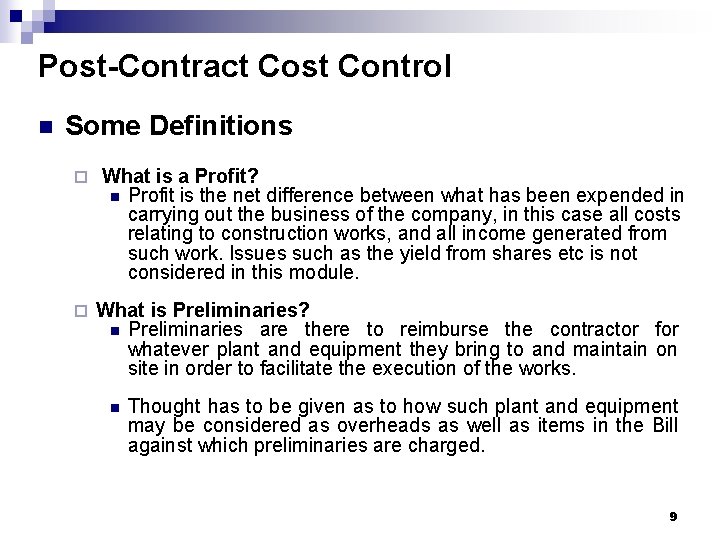 Post-Contract Cost Control

Some Definitions

What is a Profit?

Profit is the net difference between what has been expended in carrying out the business of the company, in this case all costs relating to construction works, and all income generated from such work. Issues such as the yield from shares etc is not considered in this module.

What is Preliminaries?

Preliminaries are there to reimburse the contractor for whatever plant and equipment they bring to and maintain on site in order to facilitate the execution of the works.

Thought has to be given as to how such plant and equipment may be considered as overheads as well as items in the Bill against which preliminaries are charged.

9